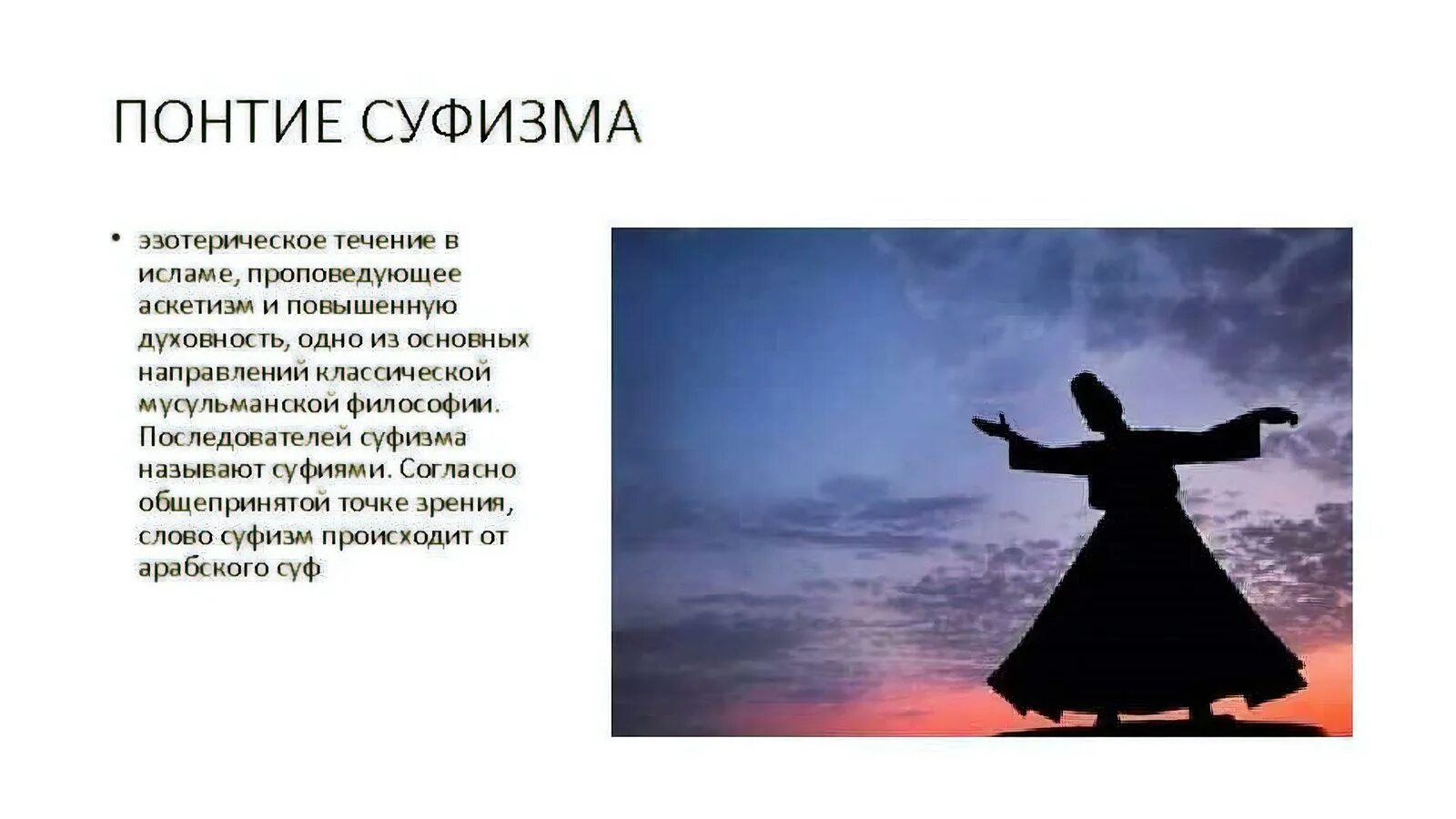 ПОНТИЕ СУФИЗМА

• эзотерическое течение в исламе, проповедующее аскетизм и повышенную духовность, одно из основных направлений классической мусульманской философии. Последователей суфизма называют суфиями. Согласно общепринятой точке зрения, слово суфизм происходит от арабского суф